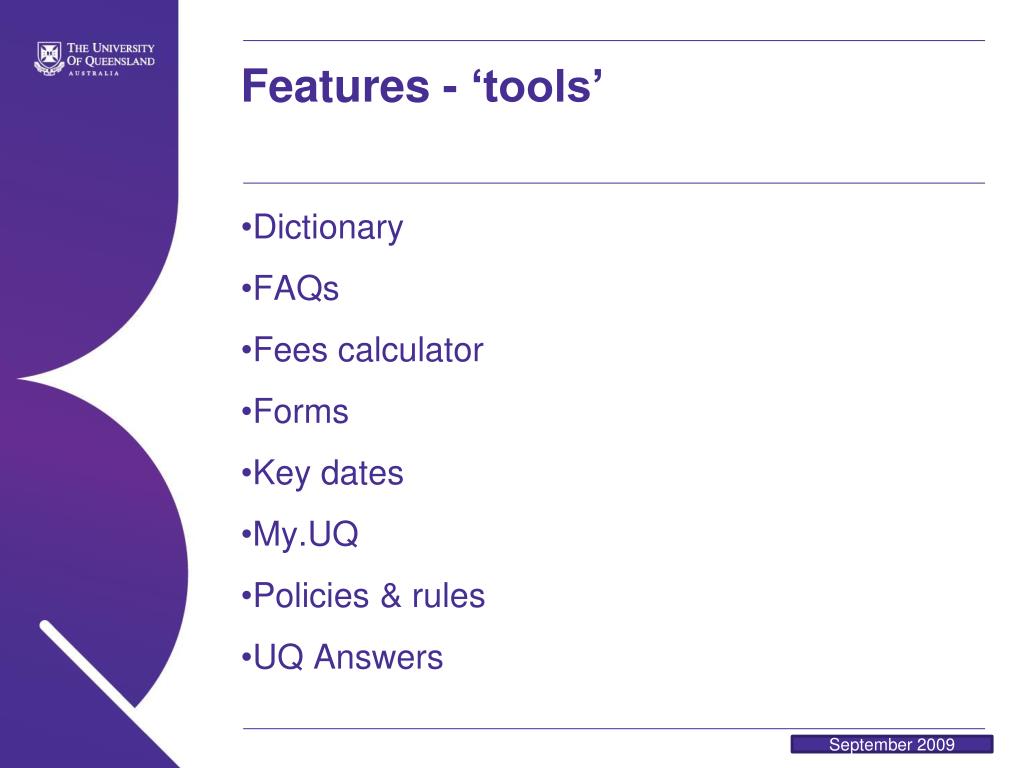 THE UNIVERSITY OF QUEENSLAND AUSTRALIA

Features - ‘tools’

•Dictionary

•FAQs

•Fees calculator

•Forms

•Key dates

•My.UQ

•Policies & rules

•UQ Answers

September 2009